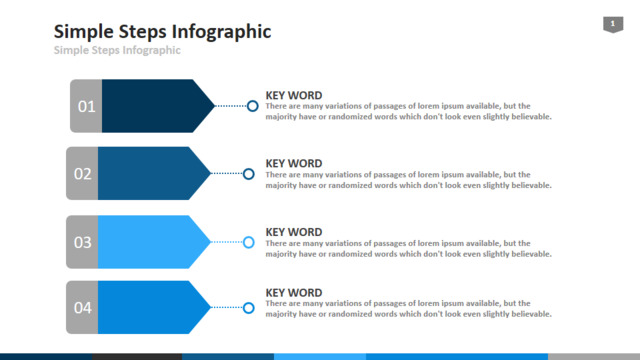 Simple Steps Infographic
Simple Steps Infographic

1

01

KEY WORD
There are many variations of passages of lorem ipsum available, but the majority have or randomized words which don't look even slightly believable.

02

KEY WORD
There are many variations of passages of lorem ipsum available, but the majority have or randomized words which don't look even slightly believable.

03

KEY WORD
There are many variations of passages of lorem ipsum available, but the majority have or randomized words which don't look even slightly believable.

04

KEY WORD
There are many variations of passages of lorem ipsum available, but the majority have or randomized words which don't look even slightly believable.